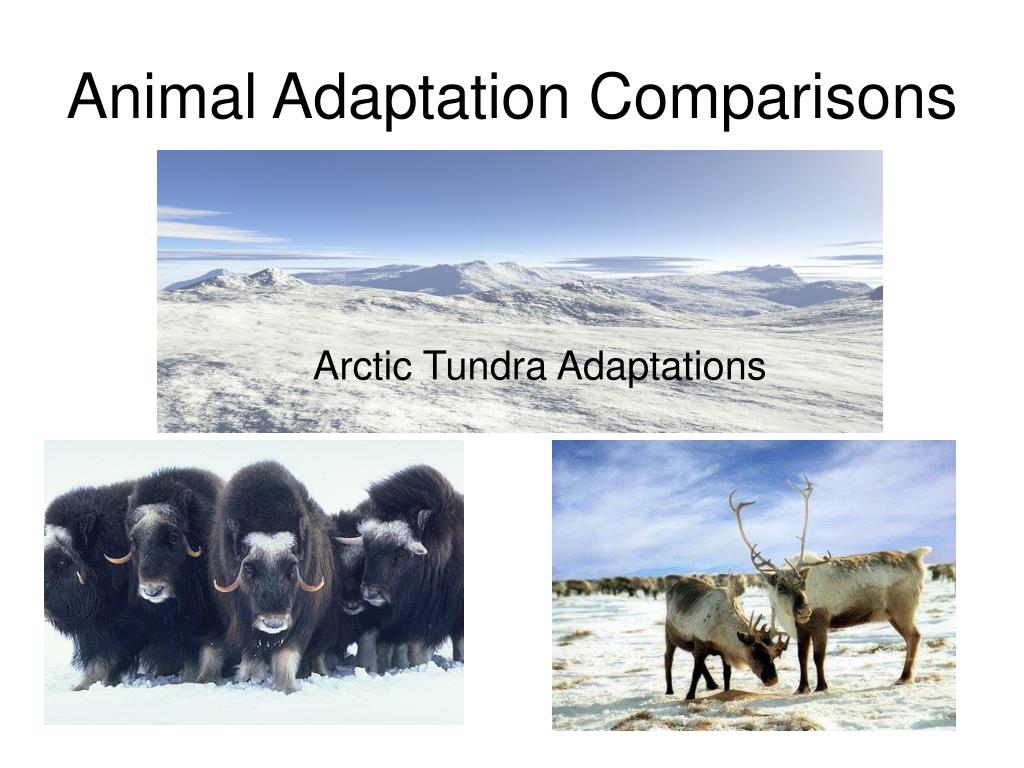 Animal Adaptation Comparisons

Arctic Tundra Adaptations